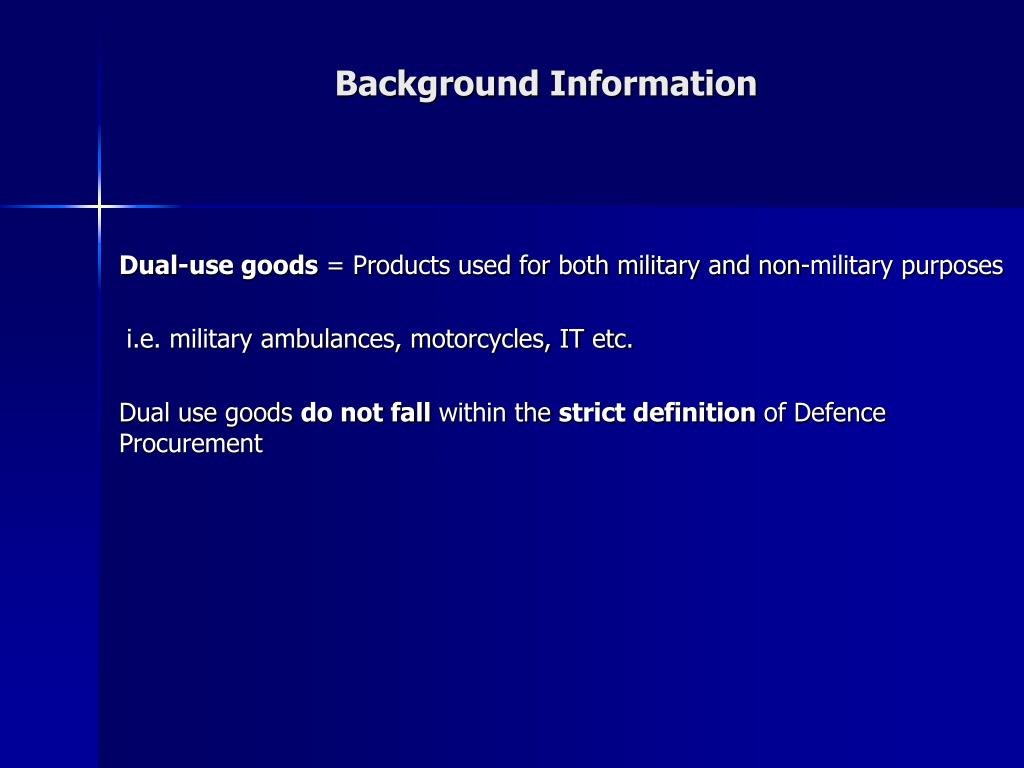 Background Information

Dual-use goods = Products used for both military and non-military purposes

i.e. military ambulances, motorcycles, IT etc.

Dual use goods do not fall within the strict definition of Defence Procurement